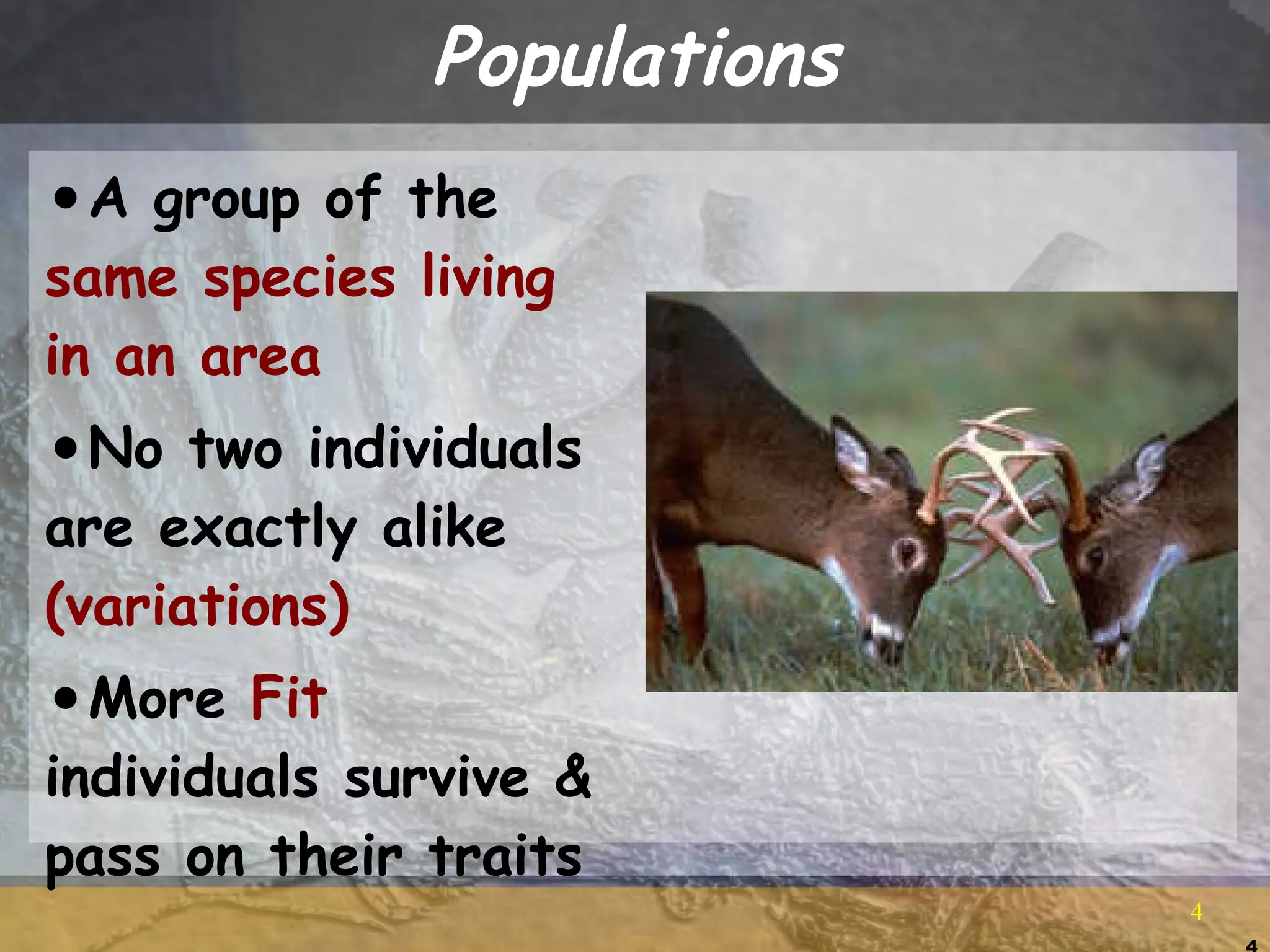 Populations

• A group of the same species living in an area

• No two individuals are exactly alike (variations)

• More Fit individuals survive & pass on their traits

4

4